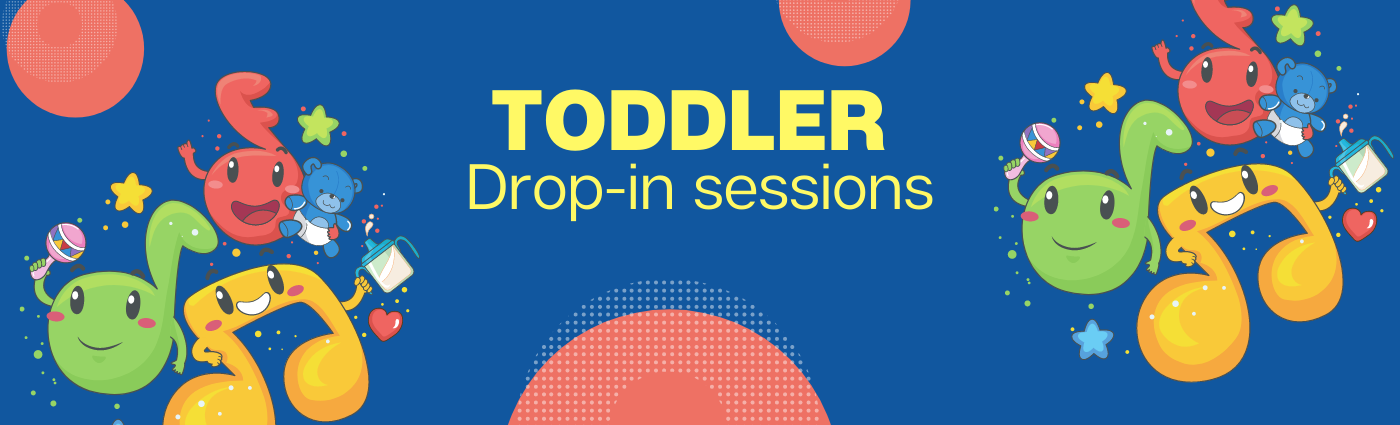 TODDLER
Drop-in sessions